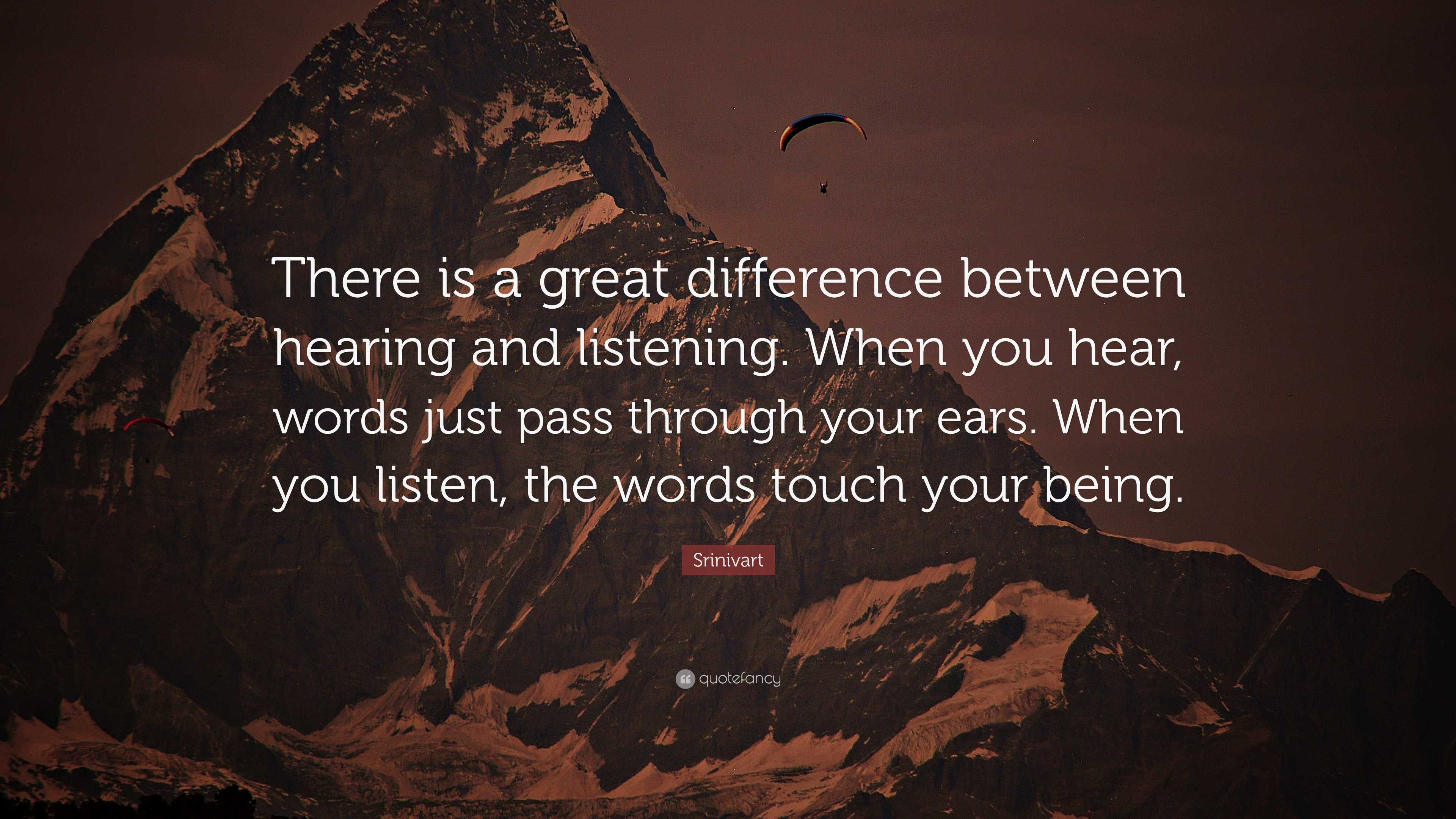 There is a great difference between hearing and listening. When you hear, words just pass through your ears. When you listen, the words touch your being.

Srinivart

quotefancy